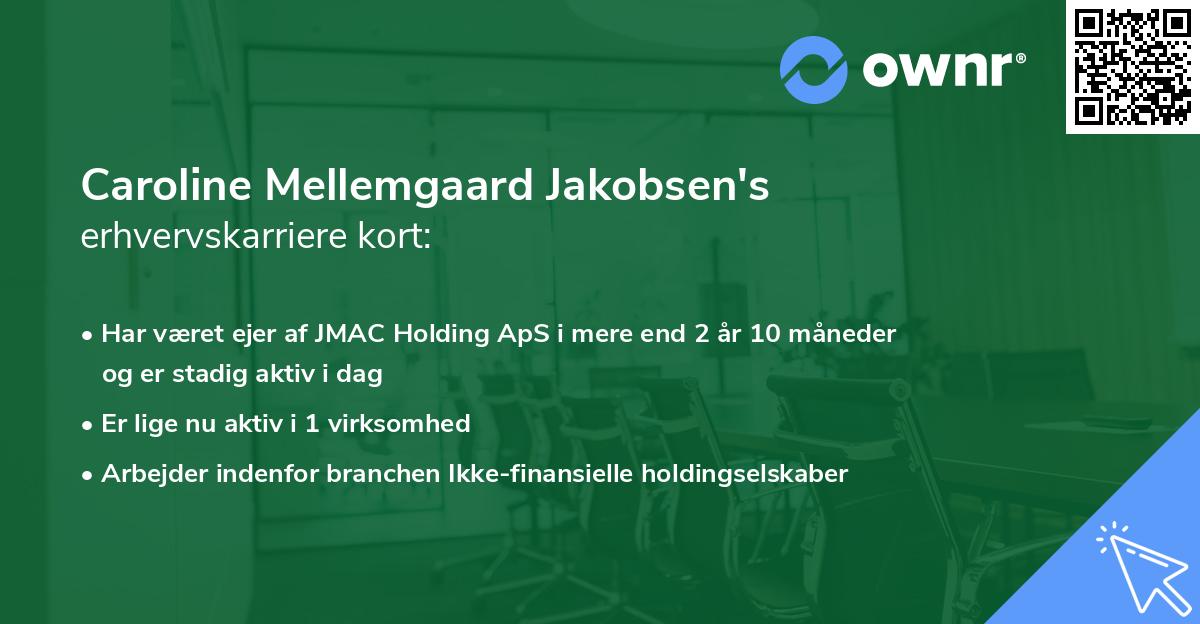 ownr®

Caroline Mellemgaard Jakobsen's
erhvervskarriere kort:

• Har været ejer af JMAC Holding ApS i mere end 2 år 10 måneder og er stadig aktiv i dag
• Er lige nu aktiv i 1 virksomhed
• Arbejder indenfor branchen Ikke-finansielle holdingselskaber